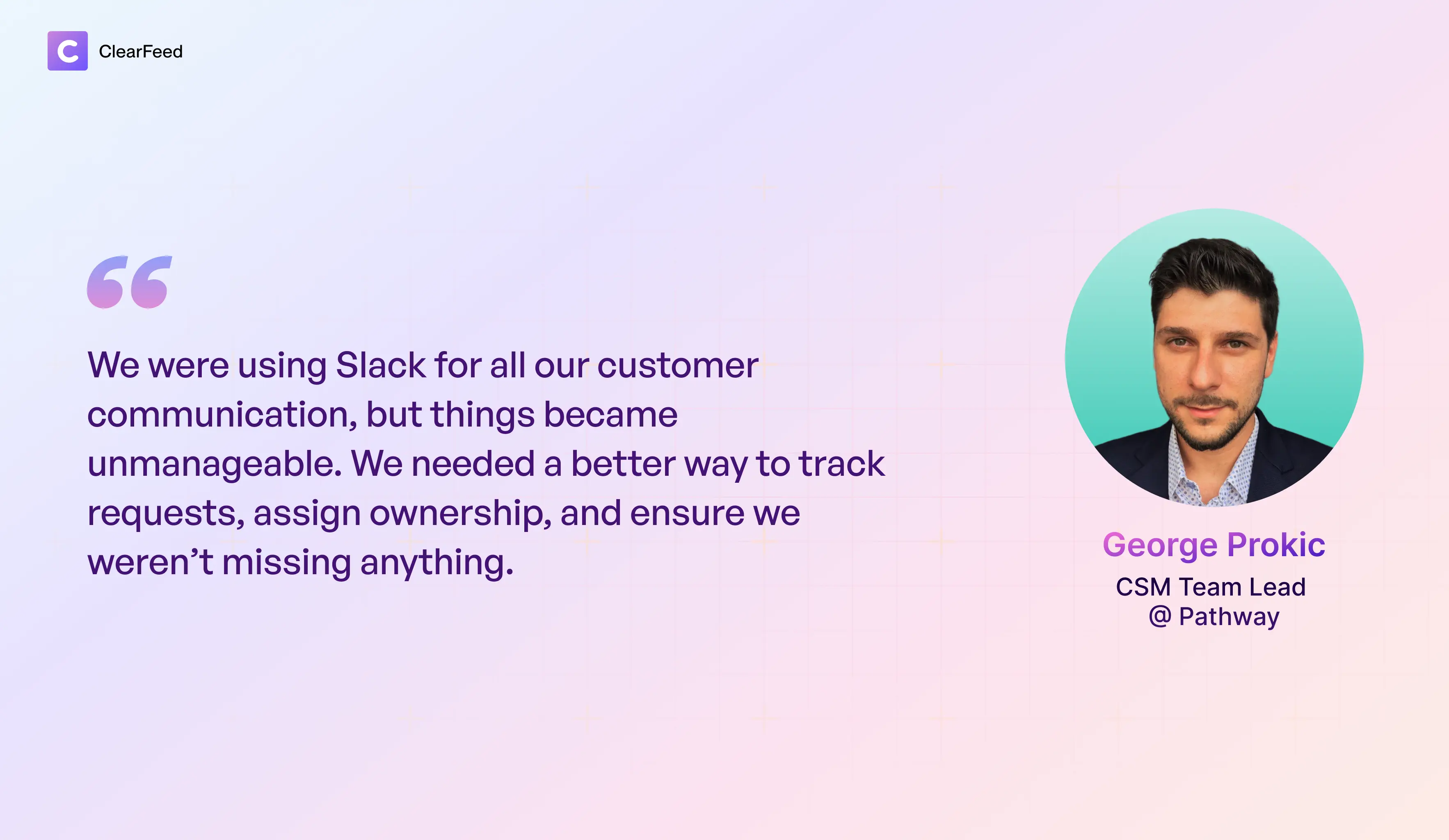 ClearFeed

“

We were using Slack for all our customer communication, but things became unmanageable. We needed a better way to track requests, assign ownership, and ensure we weren’t missing anything.

George Prokic
CSM Team Lead
@ Pathway